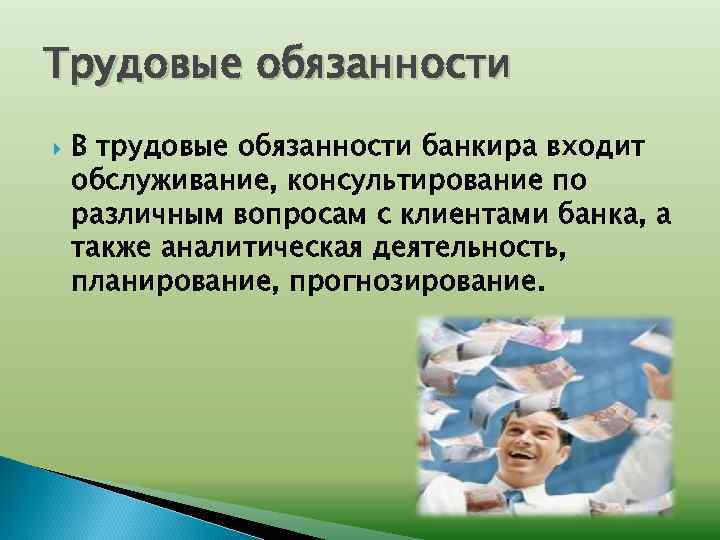 Трудовые обязанности

В трудовые обязанности банкира входит обслуживание, консультирование по различным вопросам с клиентами банка, а также аналитическая деятельность, планирование, прогнозирование.